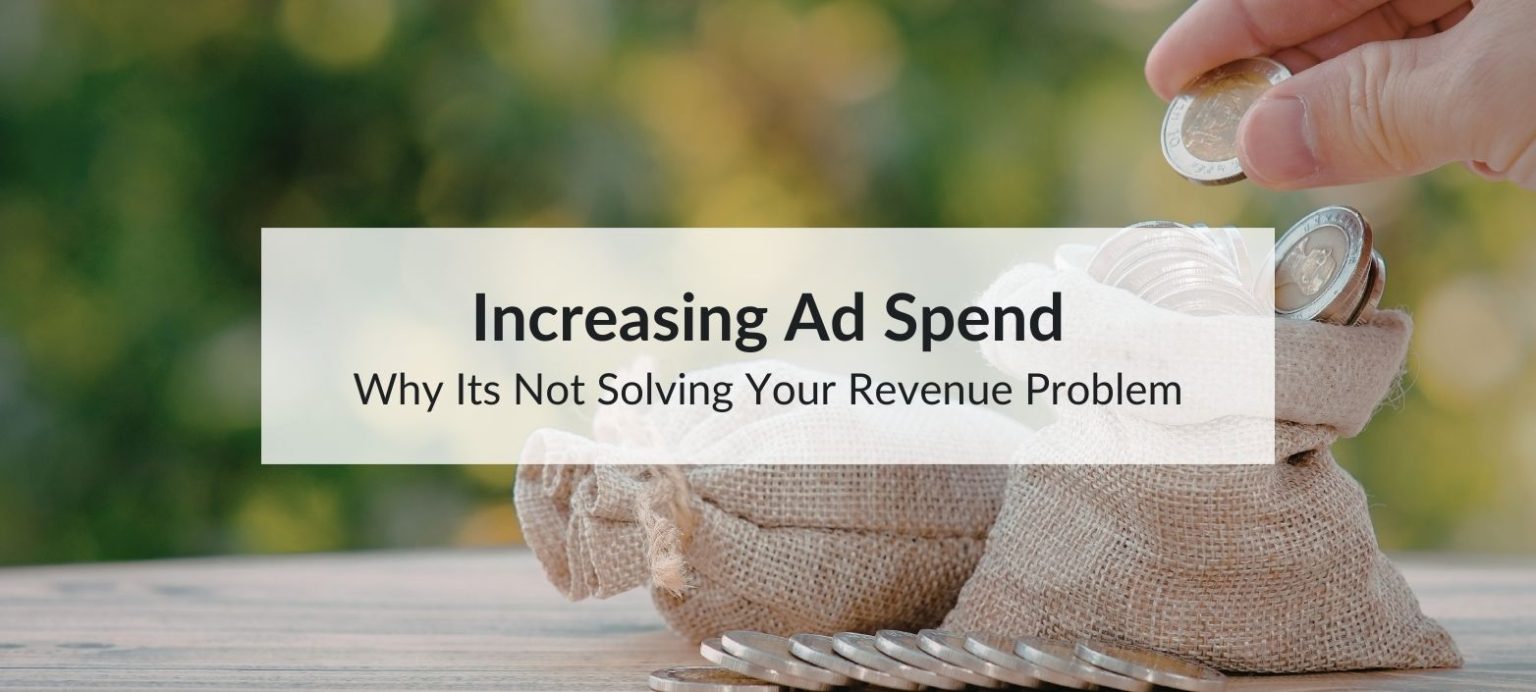 Increasing Ad Spend

Why Its Not Solving Your Revenue Problem